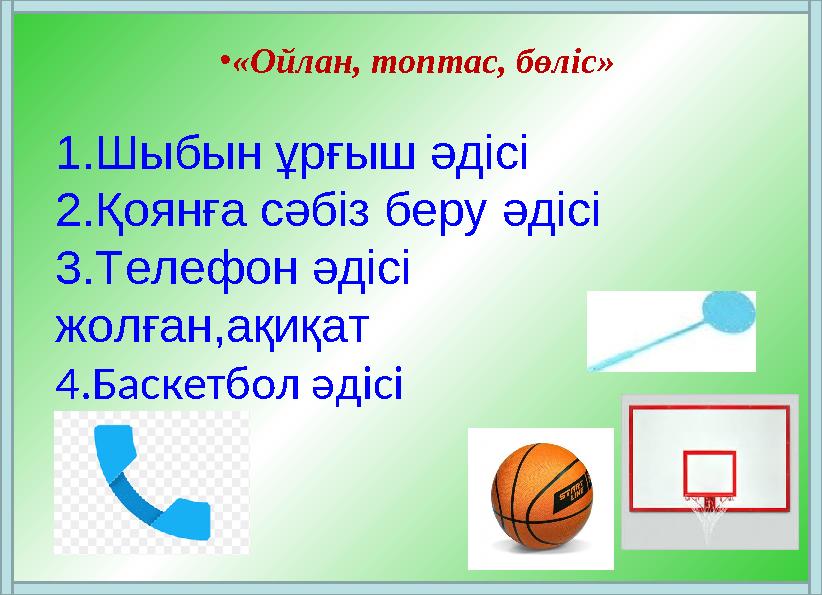 •«Ойлан, топтас, бөліс»

1.Шыбын ұрғыш әдісі
2.Қоянға сәбіз беру әдісі
3.Телефон әдісі жолған,ақиқат
4.Баскетбол әдісі

START LINE